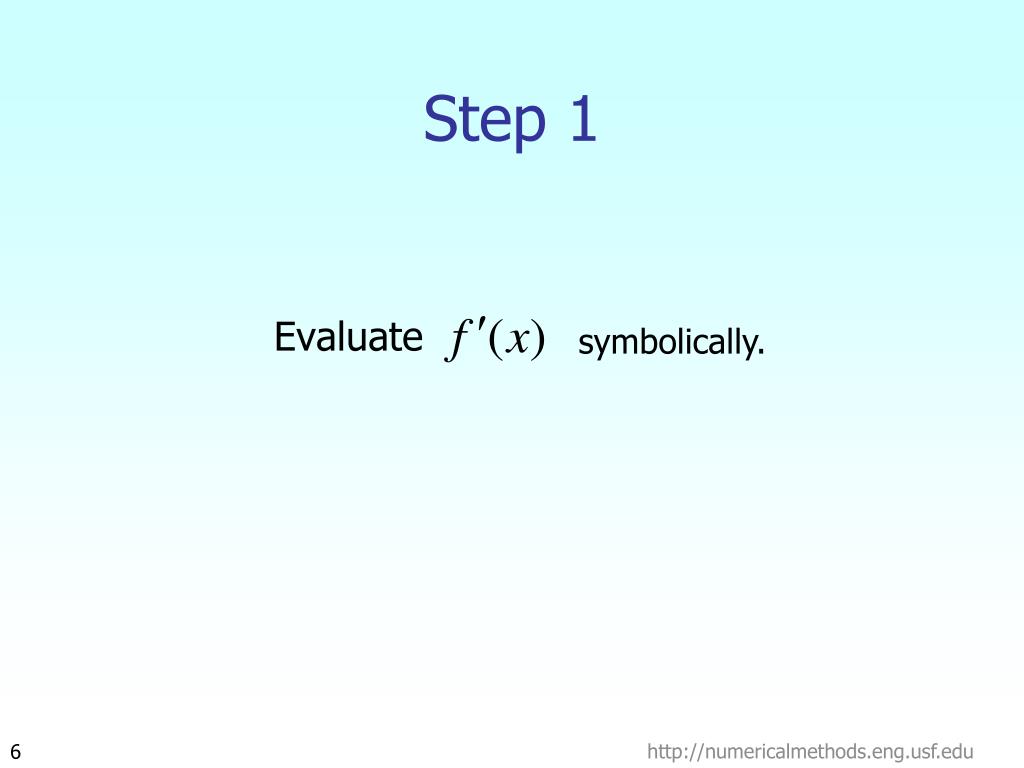 Step 1

Evaluate $f'(x)$ symbolically.

6

http://numericalmethods.eng.usf.edu